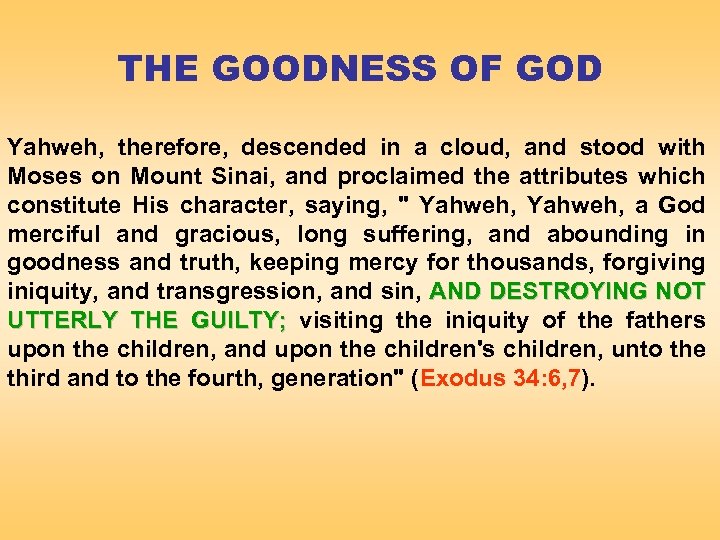 THE GOODNESS OF GOD

Yahweh, therefore, descended in a cloud, and stood with Moses on Mount Sinai, and proclaimed the attributes which constitute His character, saying, " Yahweh, Yahweh, a God merciful and gracious, long suffering, and abounding in goodness and truth, keeping mercy for thousands, forgiving iniquity, and transgression, and sin, AND DESTROYING NOT UTTERLY THE GUILTY; visiting the iniquity of the fathers upon the children, and upon the children's children, unto the third and to the fourth, generation" (Exodus 34:6,7).